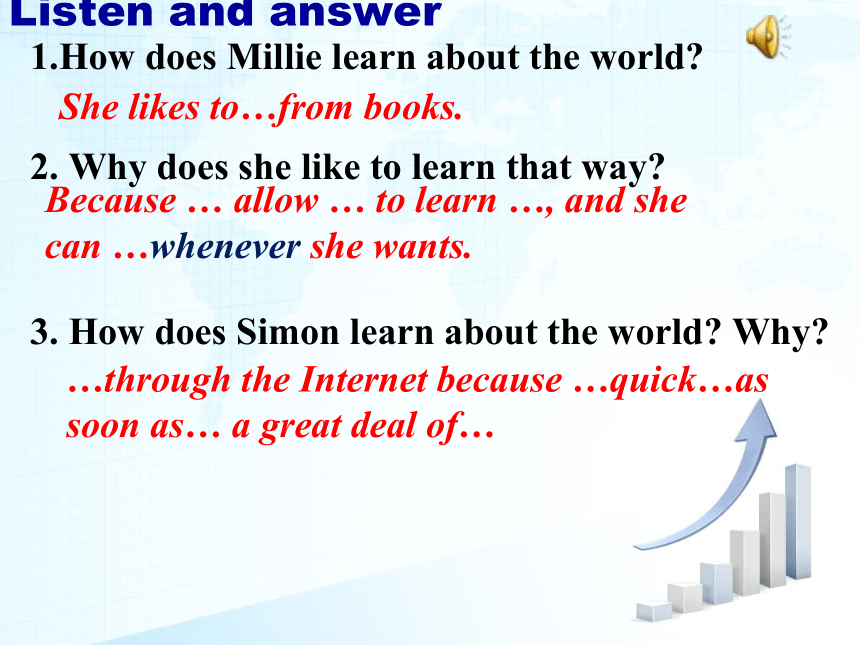 Listen and answer

1.How does Millie learn about the world?

She likes to…from books.

2. Why does she like to learn that way?

Because … allow … to learn …, and she can …whenever she wants.

3. How does Simon learn about the world? Why?

…through the Internet because …quick…as soon as… a great deal of…